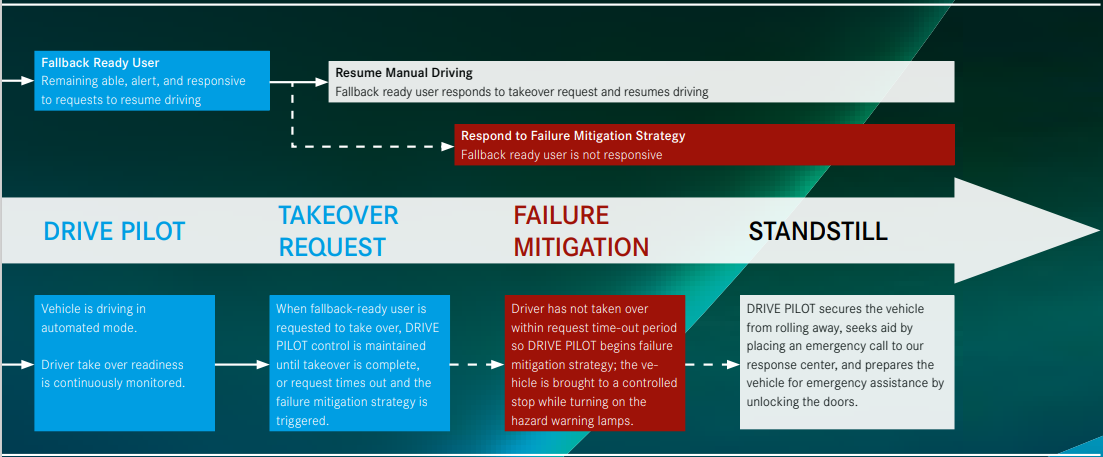 Fallback Ready User
Remaining able, alert, and responsive to requests to resume driving

Resume Manual Driving
Fallback ready user responds to takeover request and resumes driving

Respond to Failure Mitigation Strategy
Fallback ready user is not responsive

DRIVE PILOT

TAKEOVER REQUEST

FAILURE MITIGATION

STANDSTILL

Vehicle is driving in automated mode.

Driver take over readiness is continuously monitored.

When fallback-ready user is requested to take over, DRIVE PILOT control is maintained until takeover is complete, or request times out and the failure mitigation strategy is triggered.

Driver has not taken over within request time-out period so DRIVE PILOT begins failure mitigation strategy; the vehicle is brought to a controlled stop while turning on the hazard warning lamps.

DRIVE PILOT secures the vehicle from rolling away, seeks aid by placing an emergency call to our response center, and prepares the vehicle for emergency assistance by unlocking the doors.